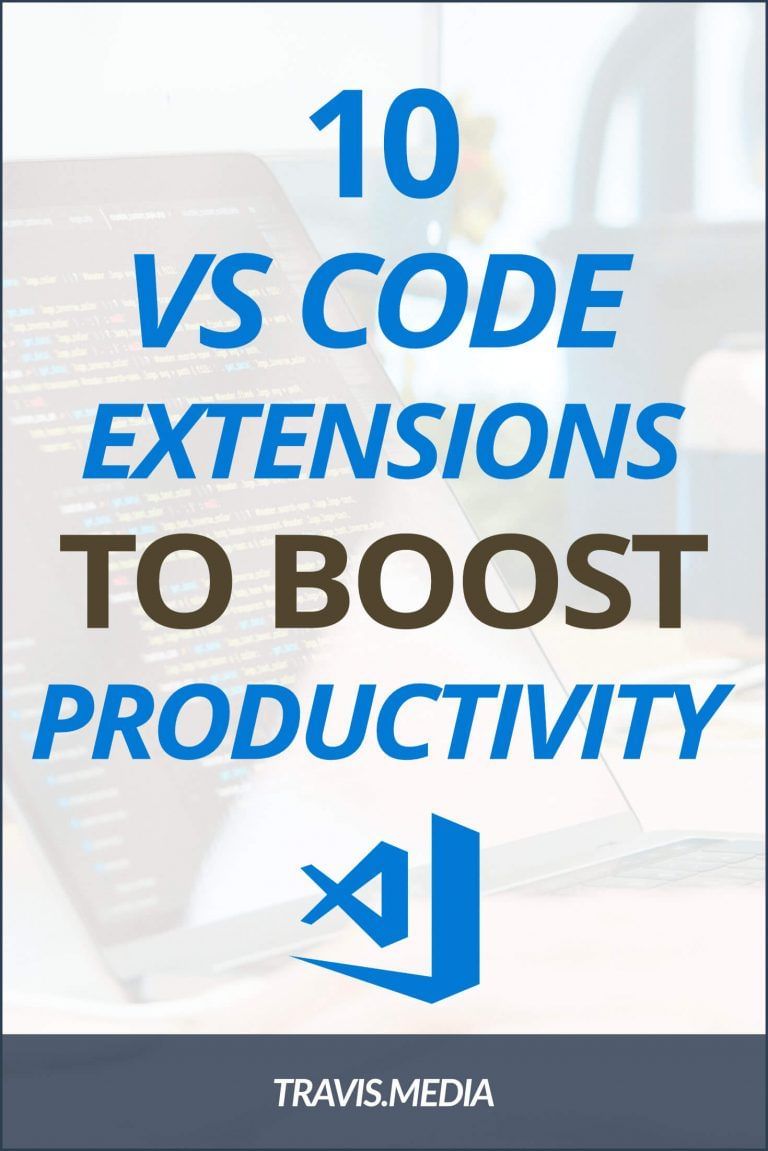 10
VS CODE
EXTENSIONS
TO BOOST
PRODUCTIVITY

TRAVIS.MEDIA